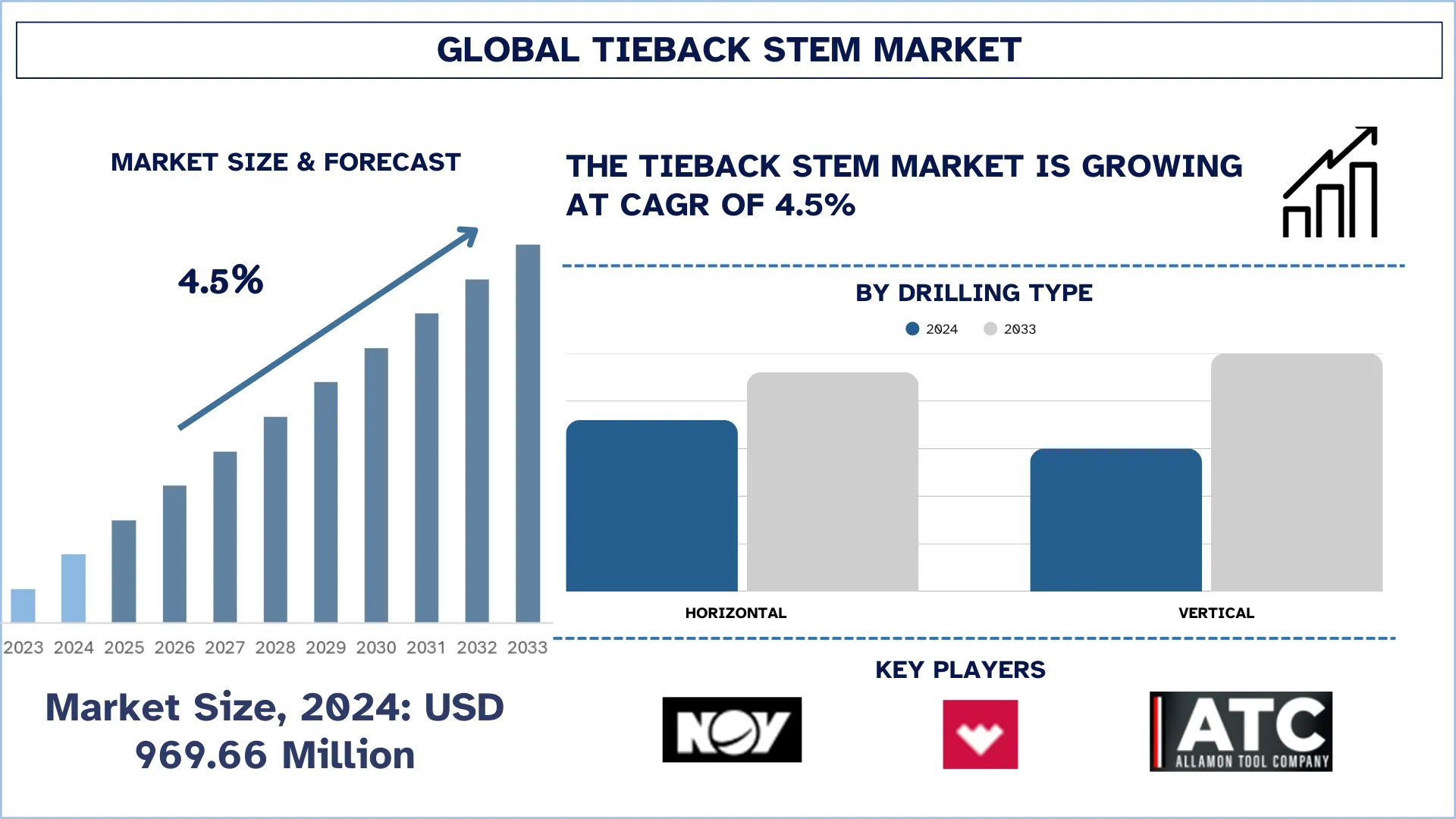 GLOBAL TIEBACK STEM MARKET

MARKET SIZE & FORECAST

4.5%

2023 2024 2025 2026 2027 2028 2029 2030 2031 2032 2033

Market Size, 2024: USD 969.66 Million

THE TIEBACK STEM MARKET IS GROWING AT CAGR OF 4.5%

BY DRILLING TYPE

2024 2033

HORIZONTAL

VERTICAL

KEY PLAYERS

NOV

ATC ALLAMON TOOL COMPANY